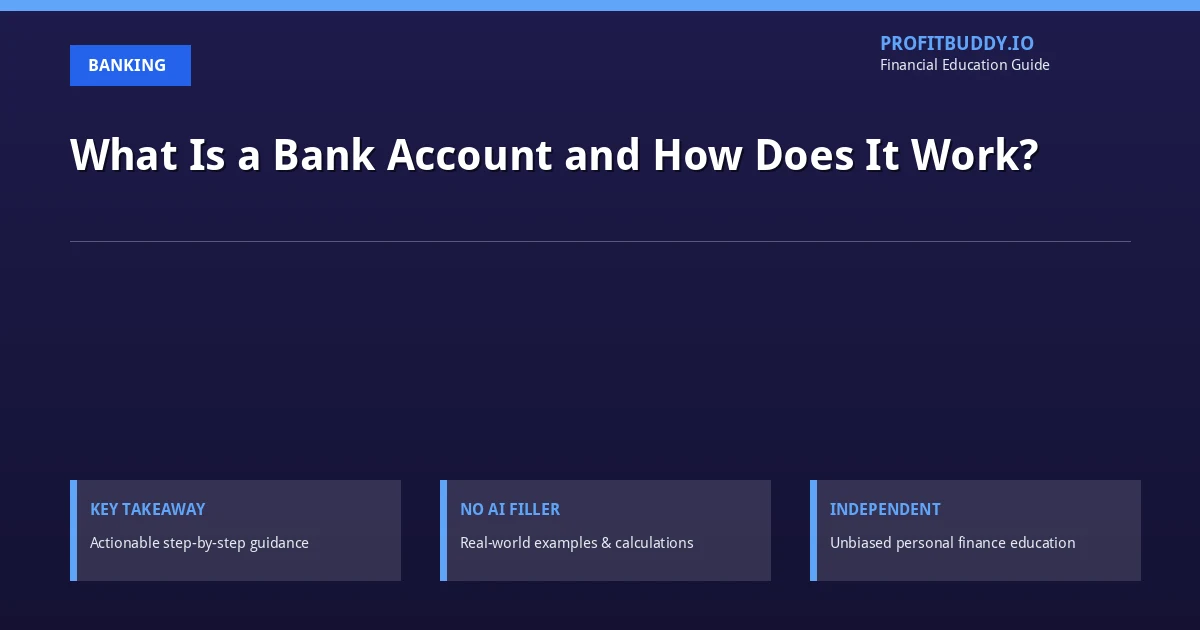 BANKING

PROFITBUDDY.IO
Financial Education Guide

What Is a Bank Account and How Does It Work?

KEY TAKEAWAY
Actionable step-by-step guidance

NO AI FILLER
Real-world examples & calculations

INDEPENDENT
Unbiased personal finance education